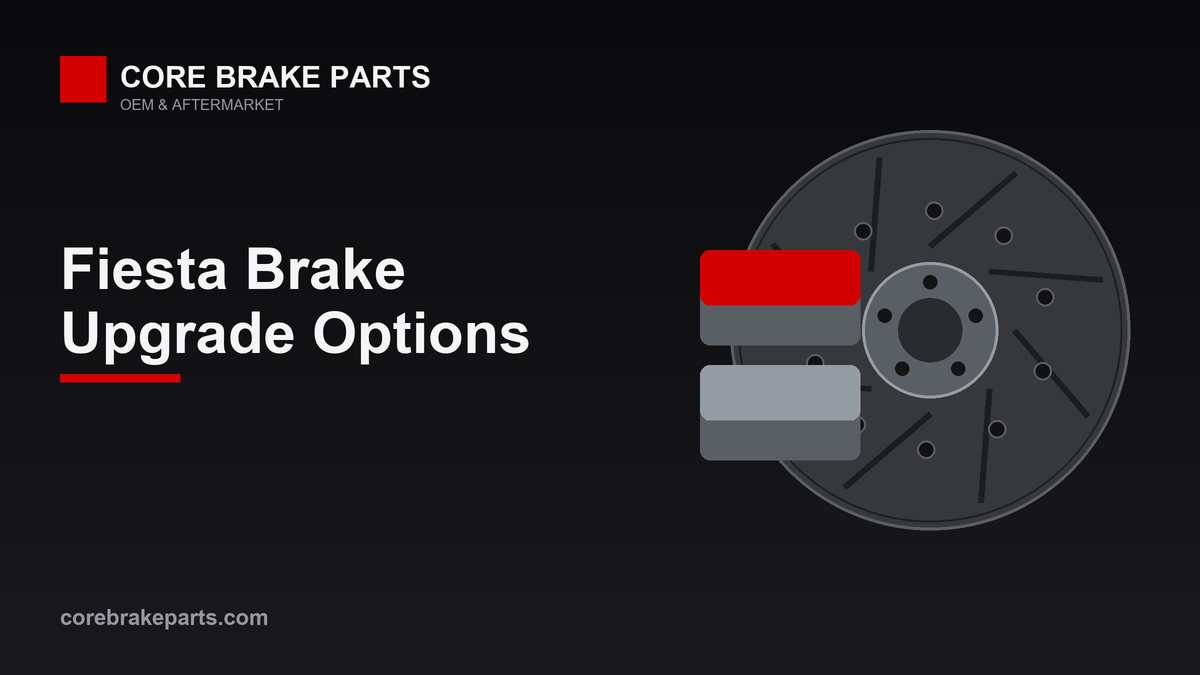 CORE BRAKE PARTS
OEM & AFTERMARKET

Fiesta Brake
Upgrade Options

corebrakeparts.com